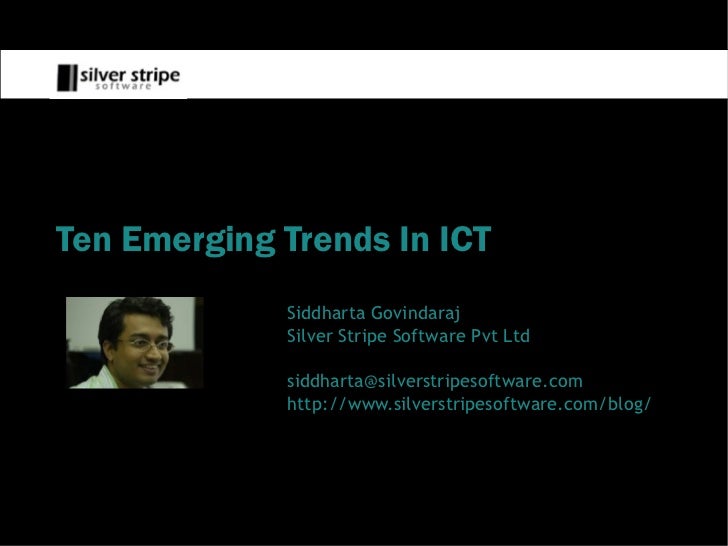 silver stripe
software

Ten Emerging Trends In ICT

Siddharta Govindaraj
Silver Stripe Software Pvt Ltd

siddharta@silverstripesoftware.com
http://www.silverstripesoftware.com/blog/